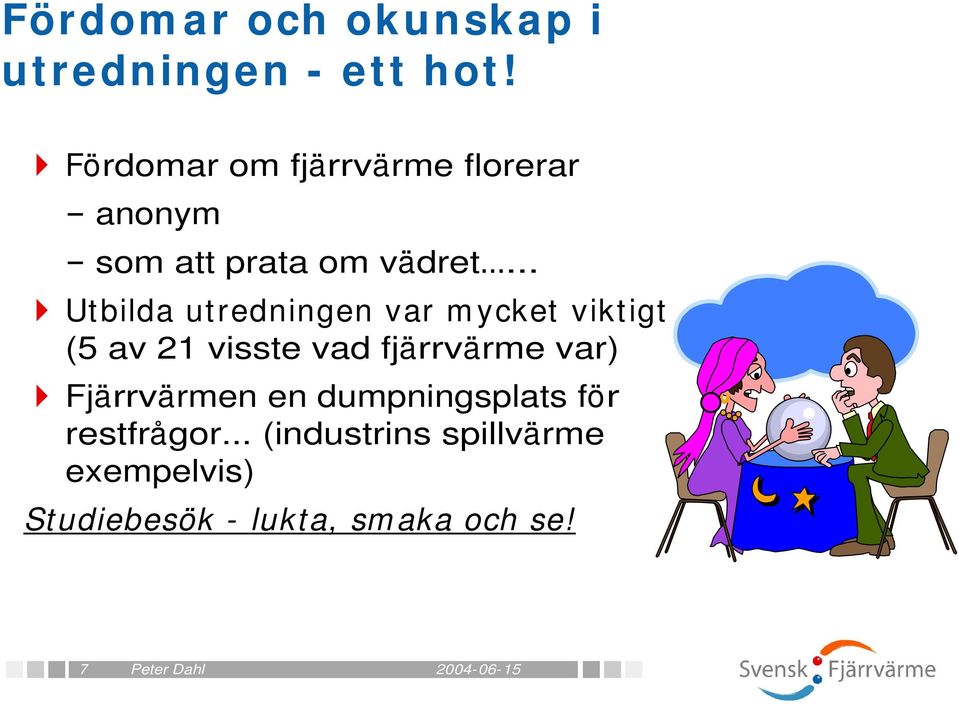 Fördomar och okunskap i utredningen - ett hot!

Fördomar om fjärrvärme florerar

– anonym

– som att prata om vädret……

Utbilda utredningen var mycket viktigt (5 av 21 visste vad fjärrvärme var)

Fjärrvärmen en dumpningsplats för restfrågor... (industrins spillvärme exempelvis)

Studiebesök - lukta, smaka och se!

7 Peter Dahl 2004-06-15

Svensk Fjärrvärme